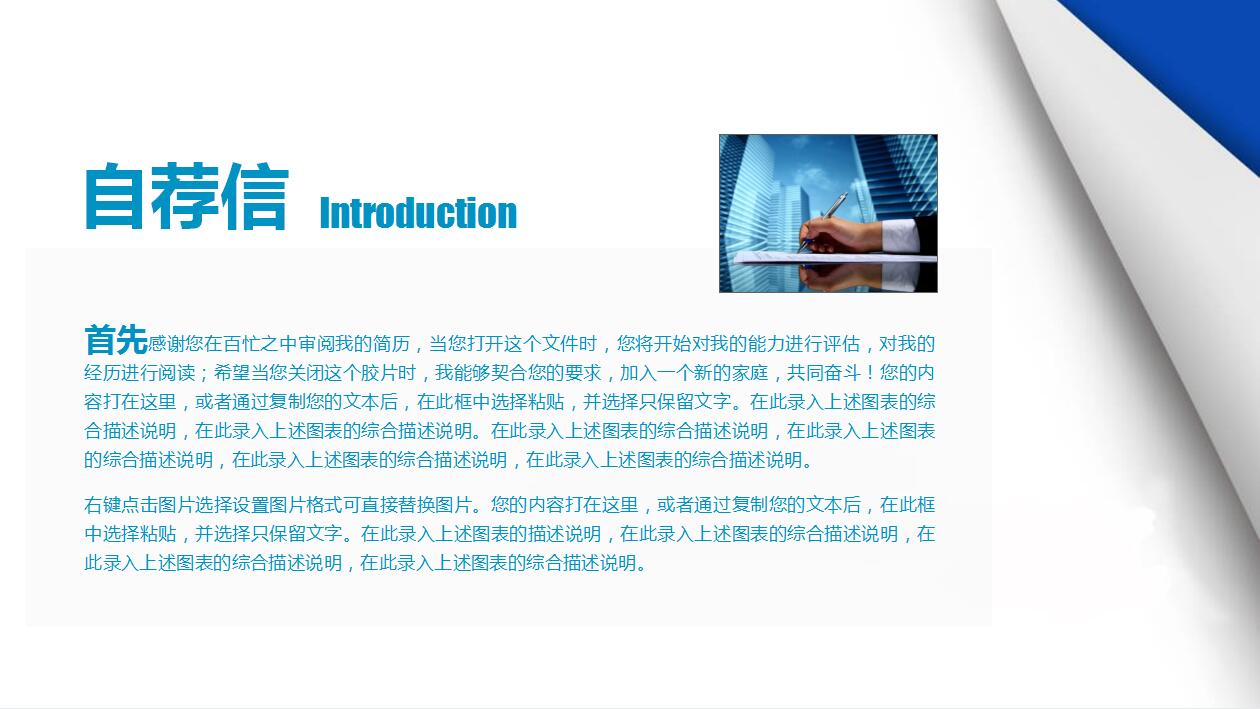 自荐信 Introduction

首先感谢您在百忙之中审阅我的简历，当您打开这个文件时，您将开始对我的能力进行评估，对我的经历进行阅读；希望当您关闭这个胶片时，我能够契合您的要求，加入一个新的家庭，共同奋斗！您的内容打在这里，或者通过复制您的文本后，在此框中选择粘贴，并选择只保留文字。在此录入上述图表的综合描述说明，在此录入上述图表的综合描述说明。在此录入上述图表的综合描述说明，在此录入上述图表的综合描述说明，在此录入上述图表的综合描述说明，在此录入上述图表的综合描述说明。

右键点击图片选择设置图片格式可直接替换图片。您的内容打在这里，或者通过复制您的文本后，在此框中选择粘贴，并选择只保留文字。在此录入上述图表的描述说明，在此录入上述图表的综合描述说明，在此录入上述图表的综合描述说明，在此录入上述图表的综合描述说明。